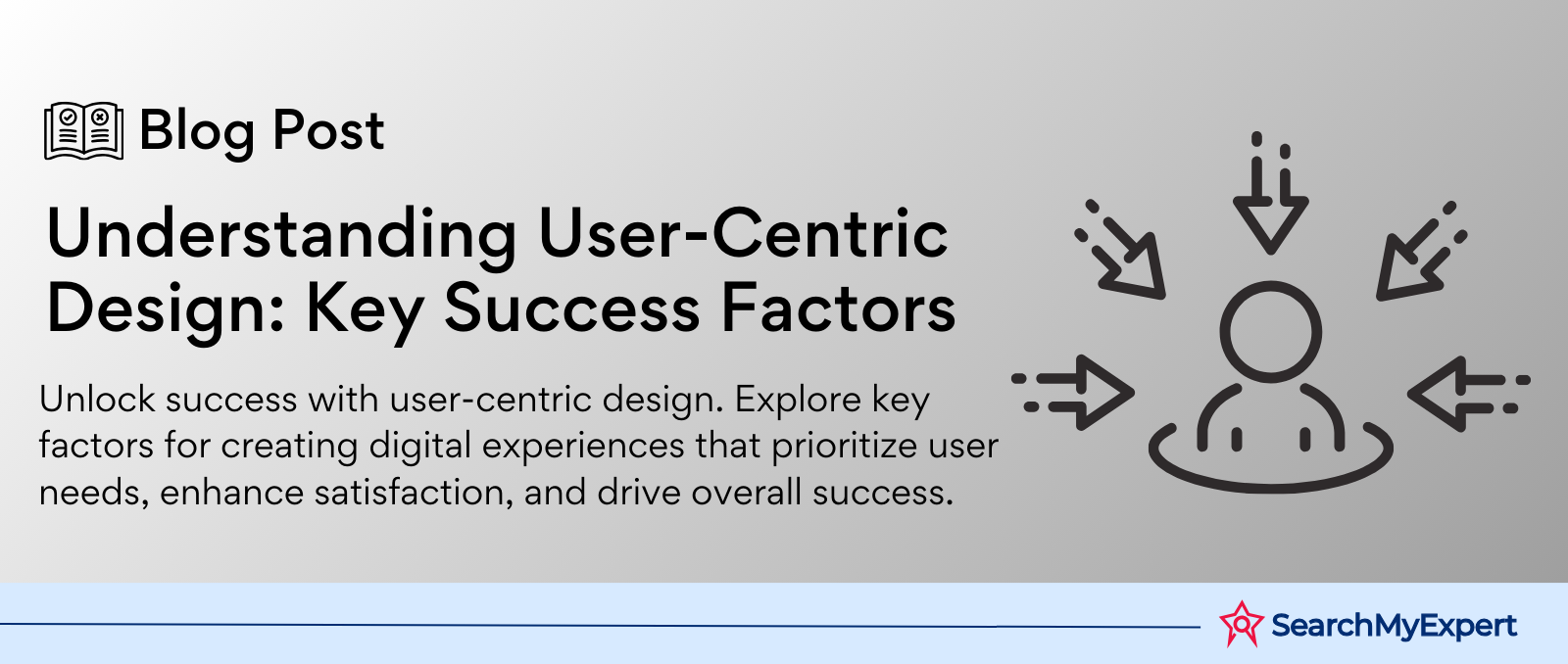 Blog Post

Understanding User-Centric Design: Key Success Factors

Unlock success with user-centric design. Explore key factors for creating digital experiences that prioritize user needs, enhance satisfaction, and drive overall success.

SearchMyExpert